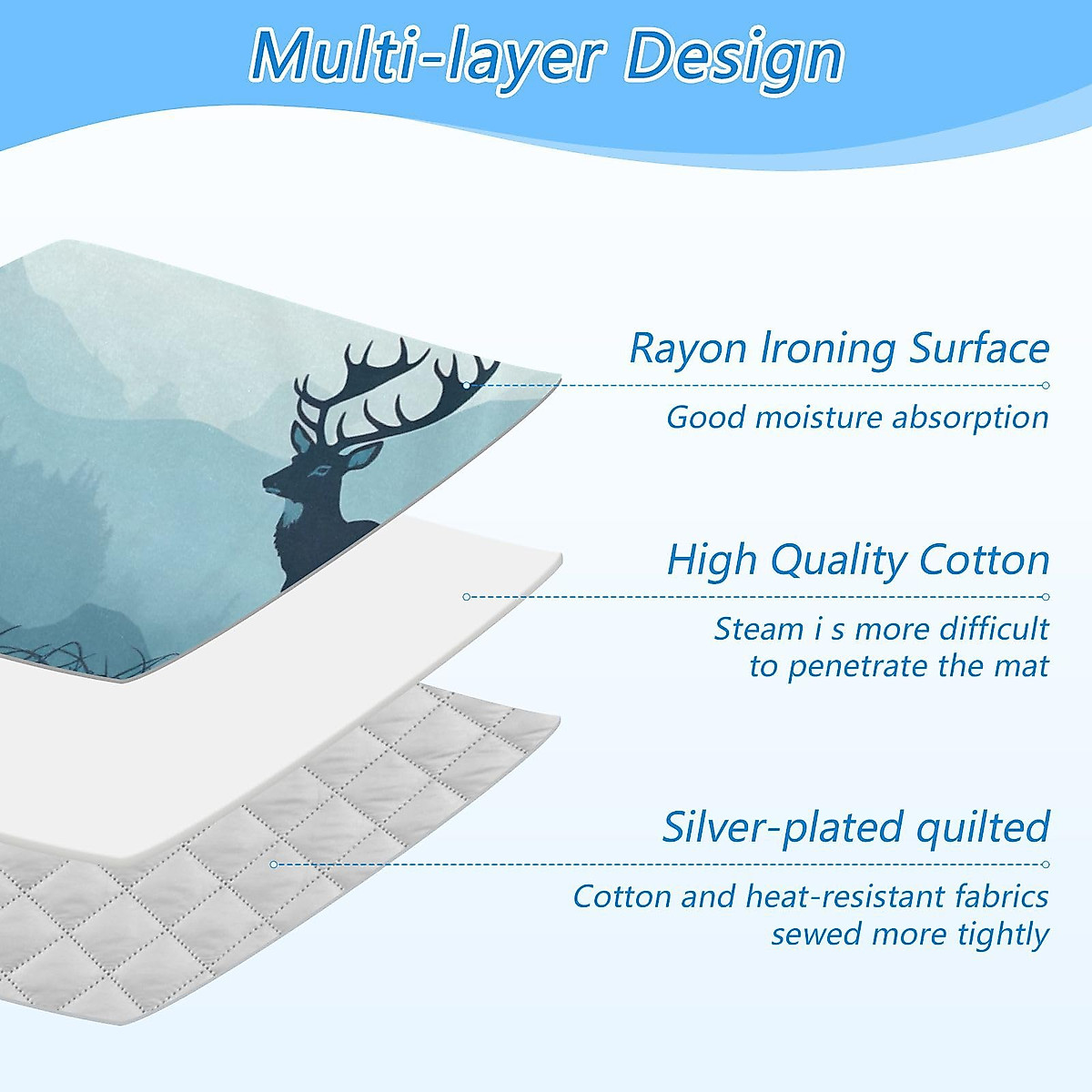 Multi-layer Design

Rayon Ironing Surface

Good moisture absorption

High Quality Cotton

Steam i s more difficult to penetrate the mat

Silver-plated quilted

Cotton and heat-resistant fabrics sewed more tightly